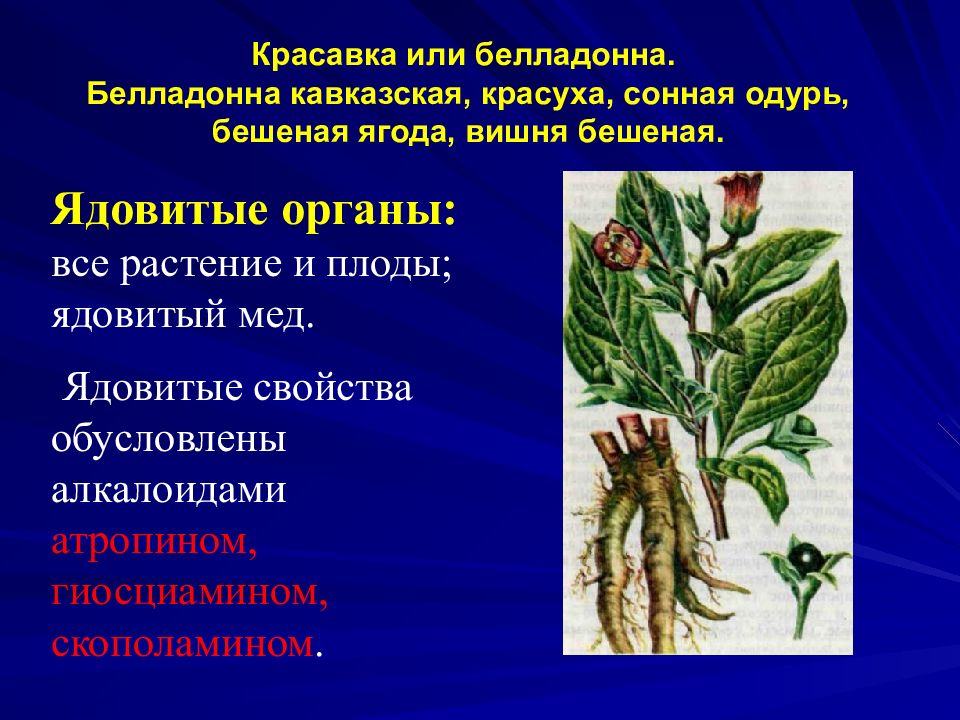 Красавка или белладонна.
Белладонна кавказская, красуха, сонная одурь, бешеная ягода, вишня бешеная.

Ядовитые органы: все растение и плоды; ядовитый мед.

Ядовитые свойства обусловлены алкалоидами атропином, гиосциамином, скополамином.